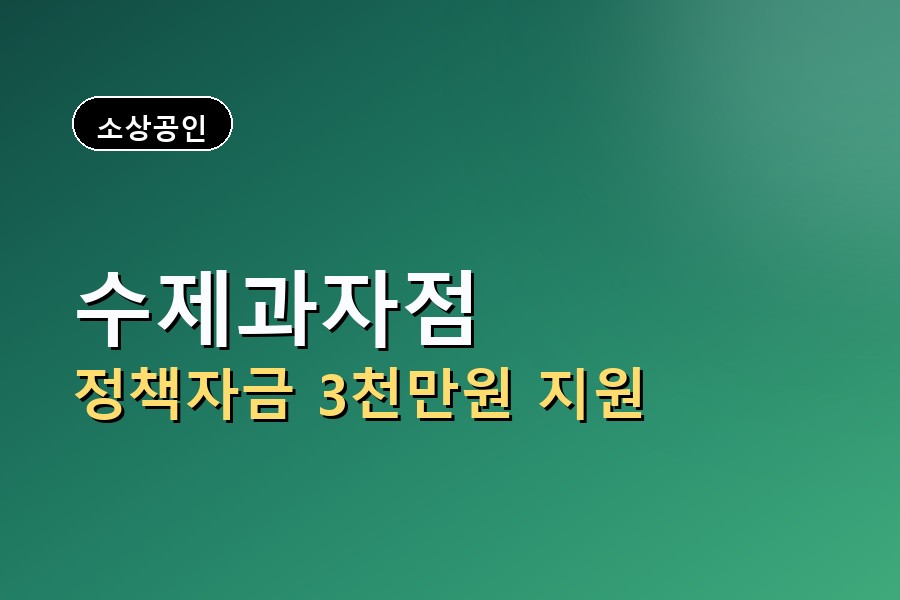 소상공인

수제과자점
정책자금 3천만원 지원